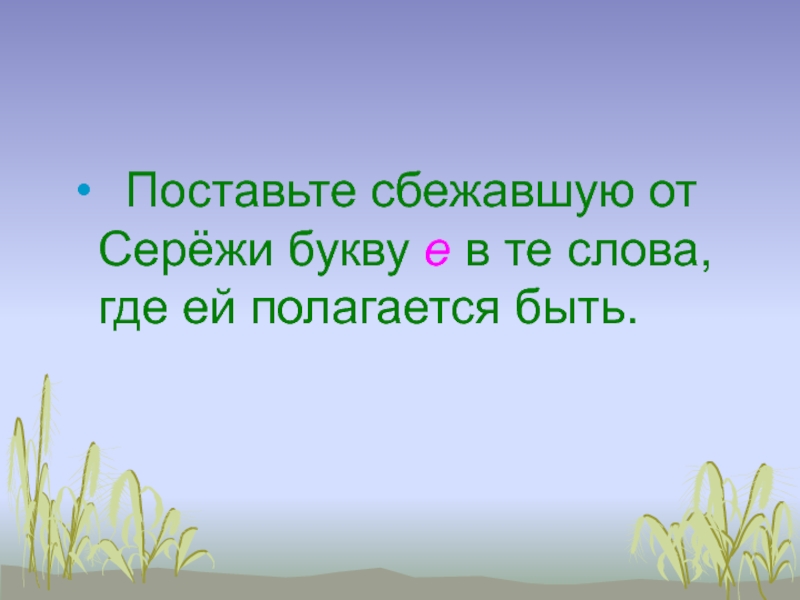 • Поставьте сбежавшую от Серёжи букву е в те слова, где ей полагается быть.